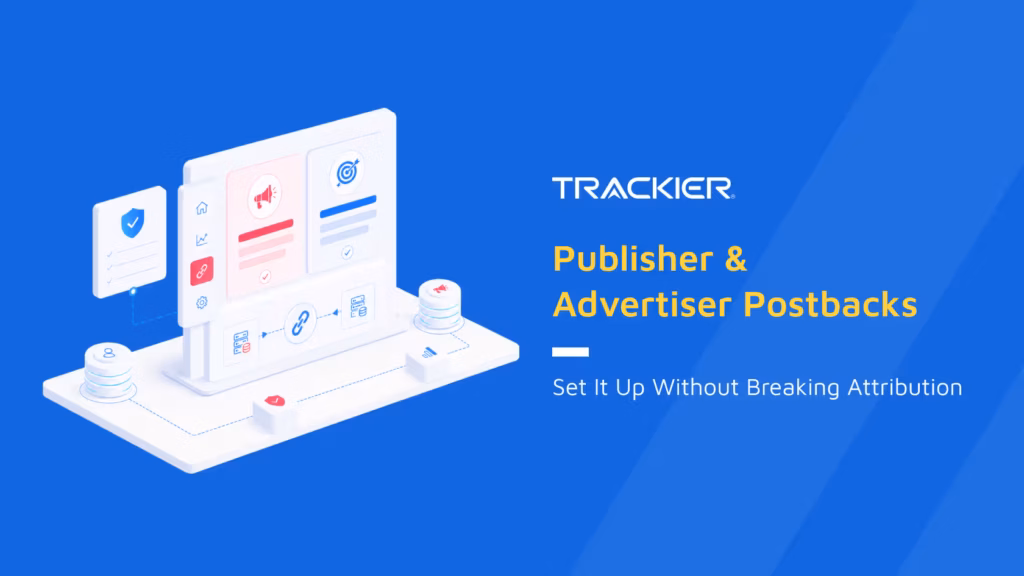 TRACKIER

Publisher & Advertiser Postbacks

Set It Up Without Breaking Attribution